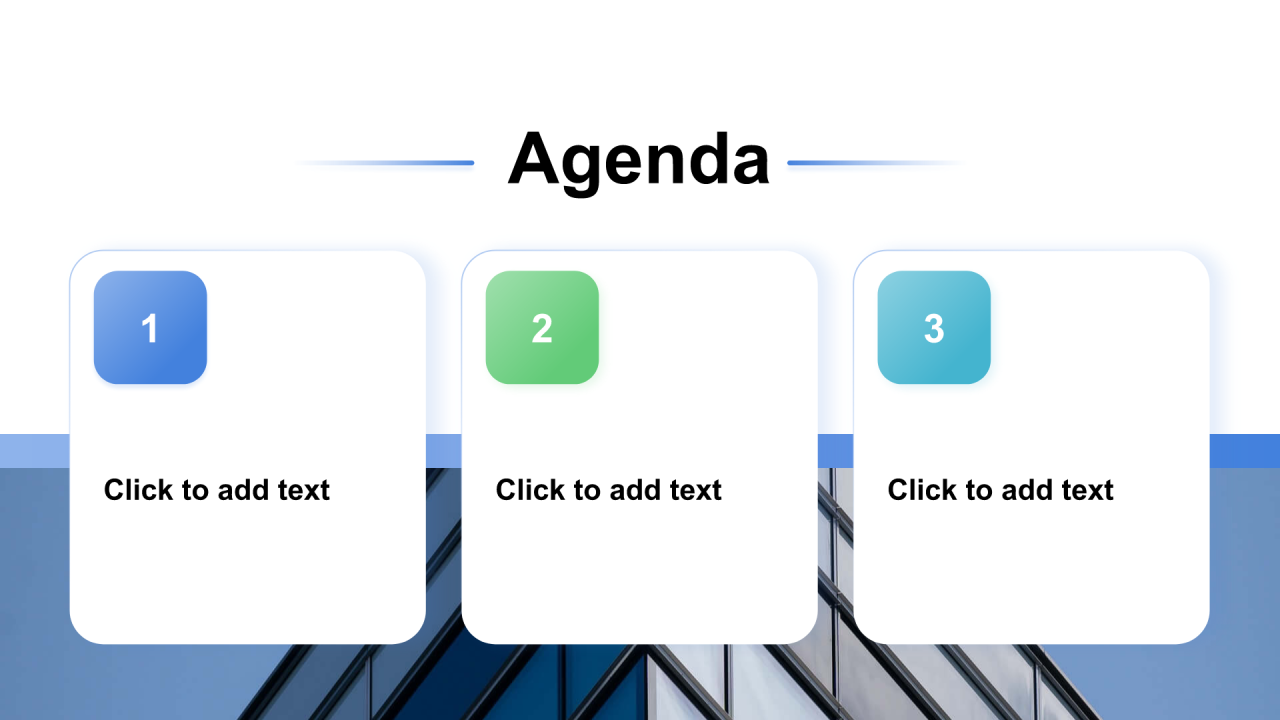 Agenda

1

Click to add text

2

Click to add text

3

Click to add text